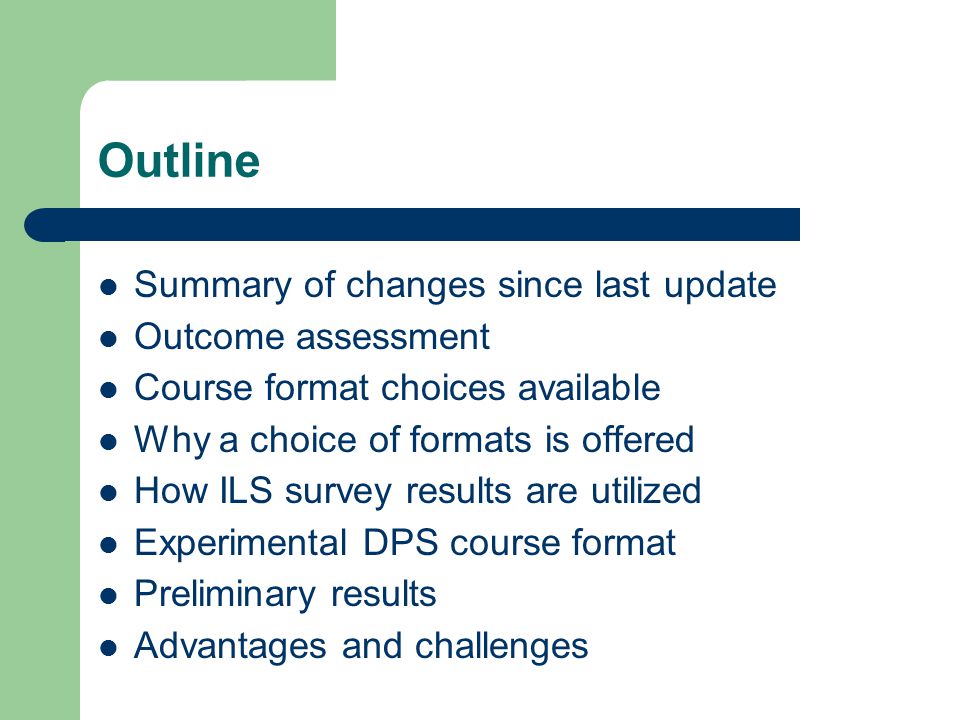 Outline

- Summary of changes since last update
- Outcome assessment
- Course format choices available
- Why a choice of formats is offered
- How ILS survey results are utilized
- Experimental DPS course format
- Preliminary results
- Advantages and challenges